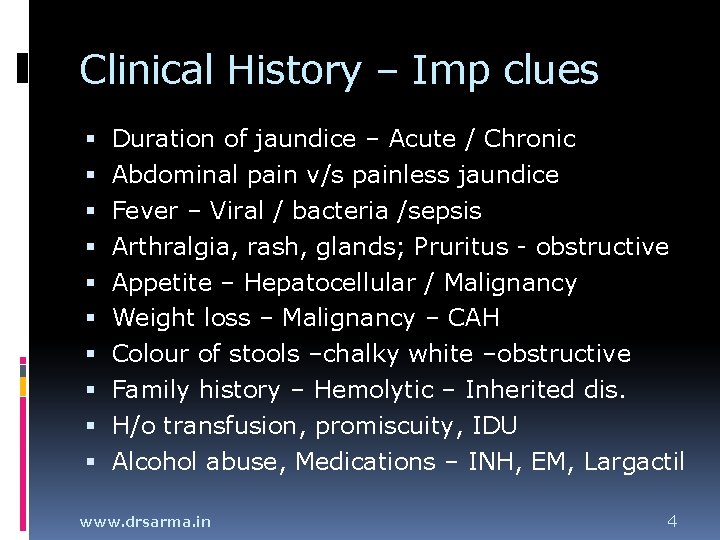 Clinical History – Imp clues

• Duration of jaundice – Acute / Chronic
• Abdominal pain v/s painless jaundice
• Fever – Viral / bacteria /sepsis
• Arthralgia, rash, glands; Pruritus - obstructive
• Appetite – Hepatocellular / Malignancy
• Weight loss – Malignancy – CAH
• Colour of stools –chalky white –obstructive
• Family history – Hemolytic – Inherited dis.
• H/o transfusion, promiscuity, IDU
• Alcohol abuse, Medications – INH, EM, Largactil

www.drsarma.in

4